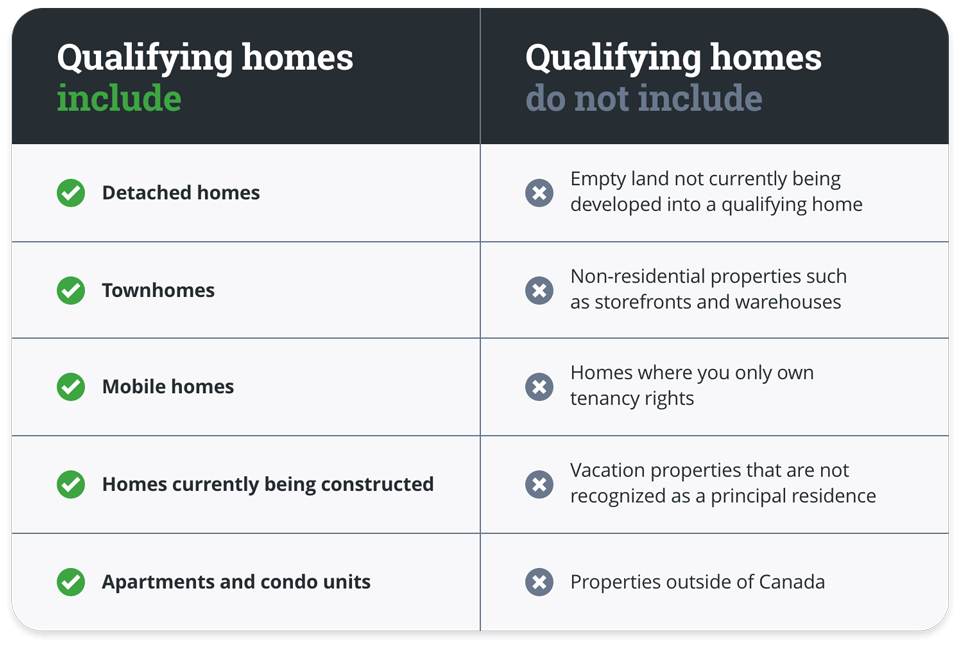 | Qualifying homes include | Qualifying homes do not include |
|---|---|
| Detached homes | Empty land not currently being developed into a qualifying home |
| Townhomes | Non-residential properties such as storefronts and warehouses |
| Mobile homes | Homes where you only own tenancy rights |
| Homes currently being constructed | Vacation properties that are not recognized as a principal residence |
| Apartments and condo units | Properties outside of Canada |